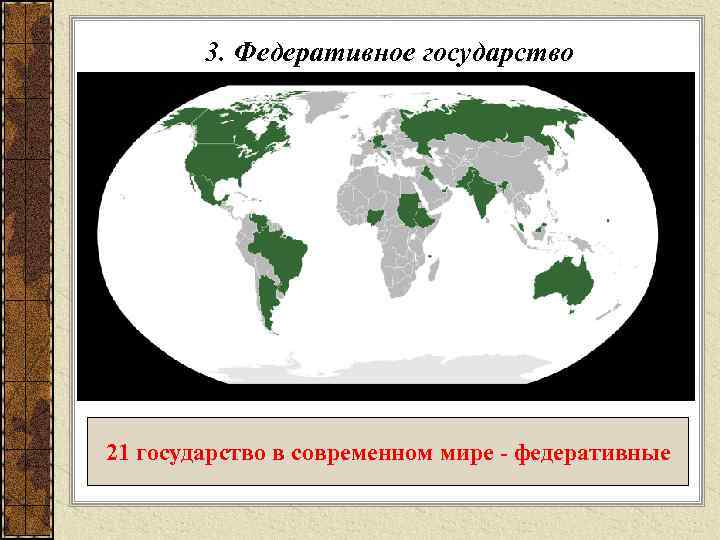 3. Федеративное государство

21 государство в современном мире - федеративные